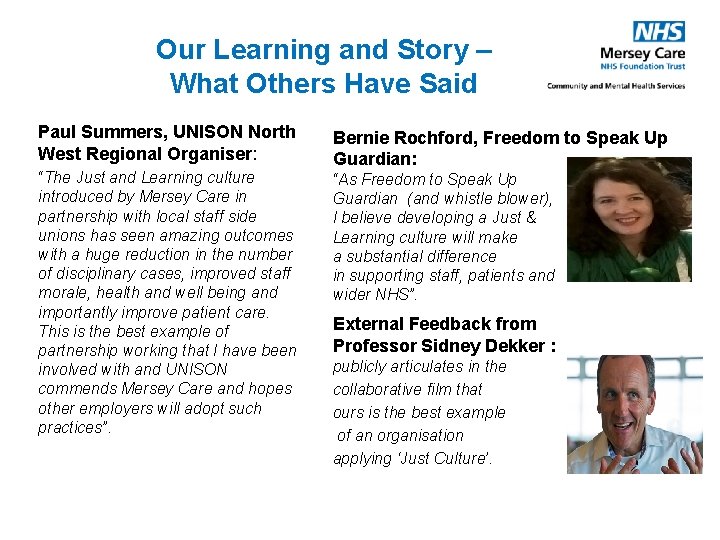 Our Learning and Story – What Others Have Said

NHS
Mersey Care
NHS Foundation Trust
Community and Mental Health Services

Paul Summers, UNISON North West Regional Organiser:

"The Just and Learning culture introduced by Mersey Care in partnership with local staff side unions has seen amazing outcomes with a huge reduction in the number of disciplinary cases, improved staff morale, health and well being and importantly improve patient care. This is the best example of partnership working that I have been involved with and UNISON commends Mersey Care and hopes other employers will adopt such practices".

Bernie Rochford, Freedom to Speak Up Guardian:

"As Freedom to Speak Up Guardian (and whistle blower), I believe developing a Just & Learning culture will make a substantial difference in supporting staff, patients and wider NHS".

External Feedback from Professor Sidney Dekker :

publicly articulates in the collaborative film that ours is the best example of an organisation applying 'Just Culture'.